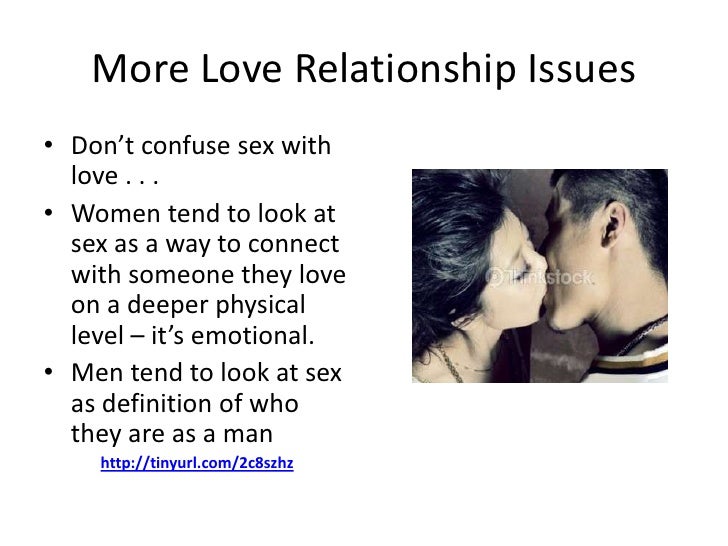 More Love Relationship Issues

• Don't confuse sex with love . . .

• Women tend to look at sex as a way to connect with someone they love on a deeper physical level – it's emotional.

• Men tend to look at sex as definition of who they are as a man

http://tinyurl.com/2c8szhz

Thinkstock